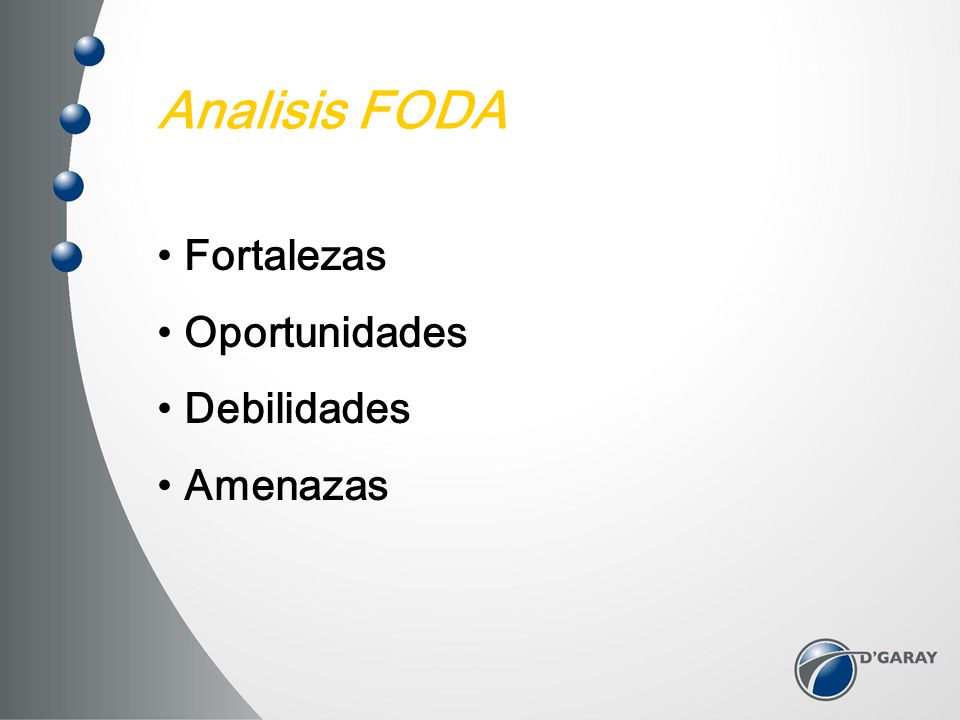 Analisis FODA

• Fortalezas
• Oportunidades
• Debilidades
• Amenazas

D'GARAY